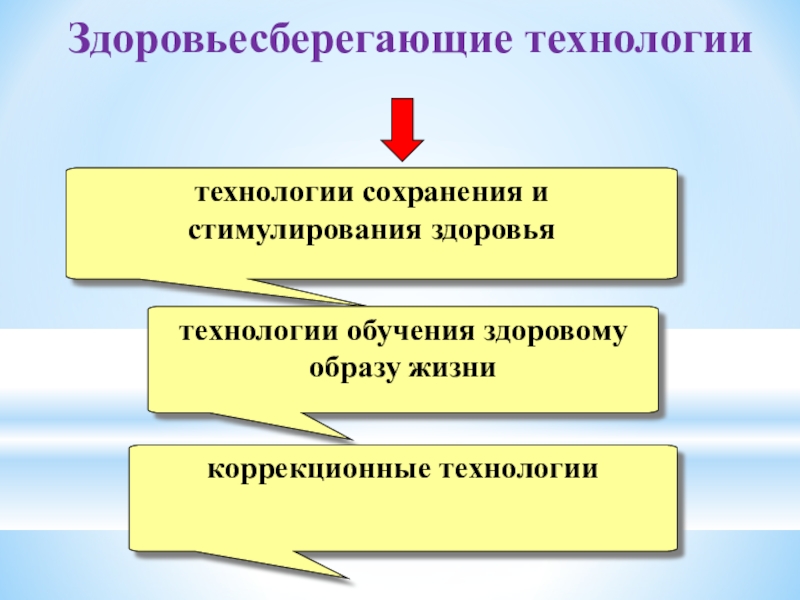 Здоровьесберегающие технологии

технологии сохранения и стимулирования здоровья

технологии обучения здоровому образу жизни

коррекционные технологии